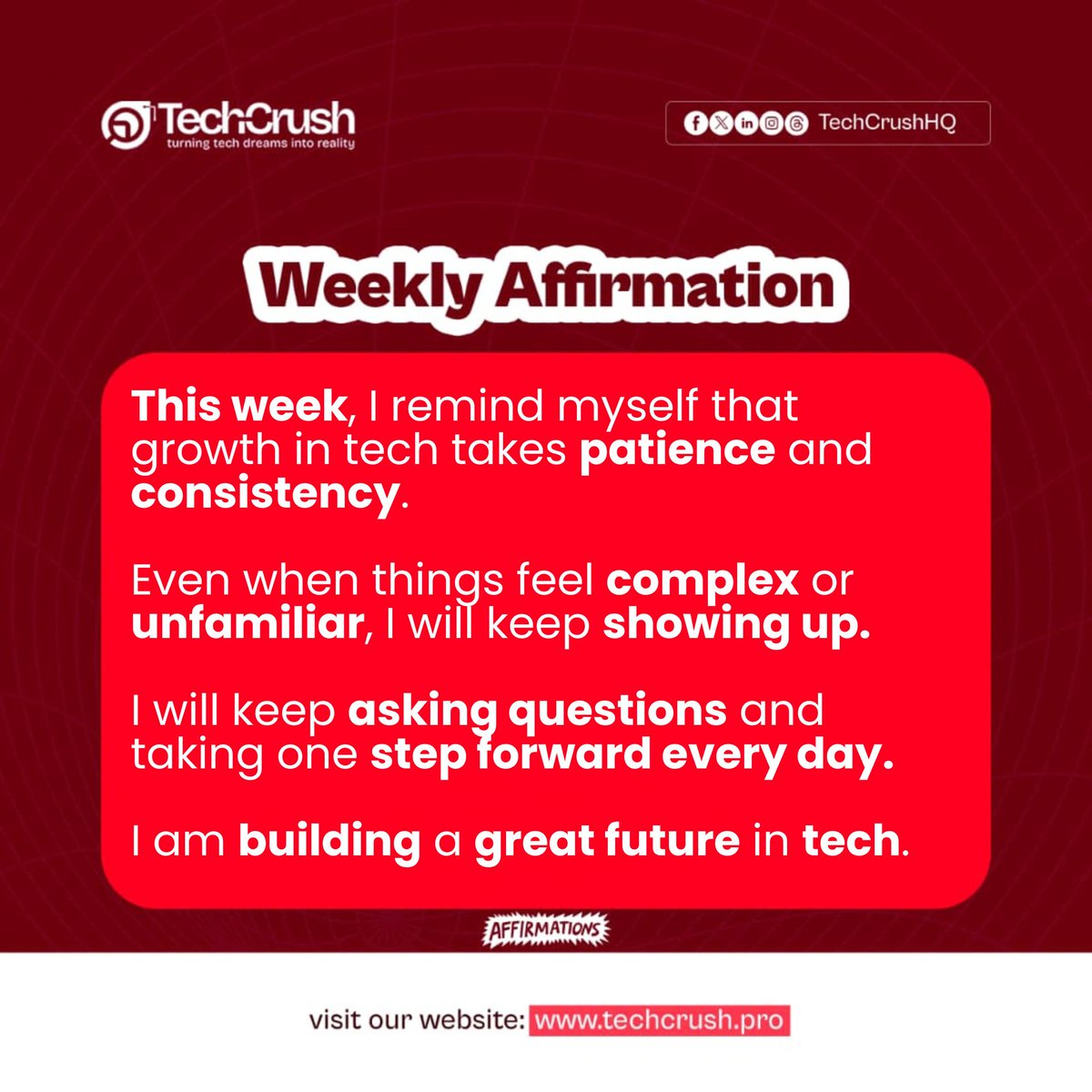 TechCrush
turning tech dreams into reality

TechCrushHQ

Weekly Affirmation

This week, I remind myself that growth in tech takes patience and consistency.

Even when things feel complex or unfamiliar, I will keep showing up.

I will keep asking questions and taking one step forward every day.

I am building a great future in tech.

AFFIRMATIONS

visit our website: www.techcrush.pro